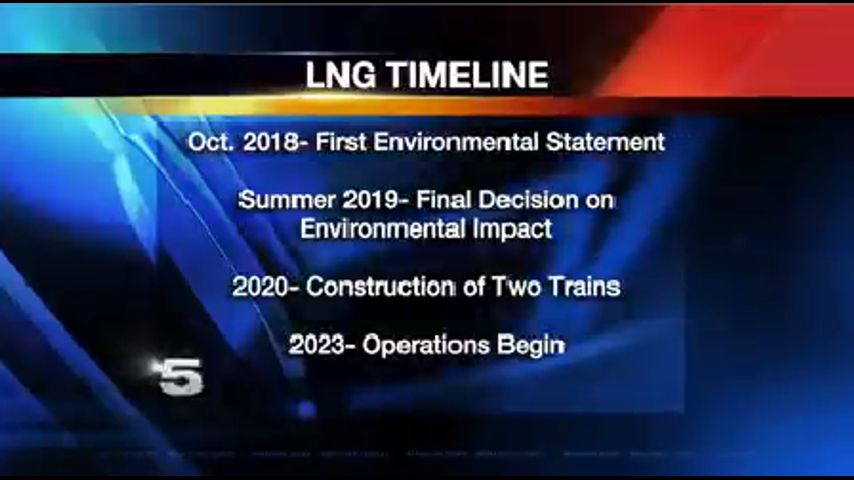 LNG TIMELINE

Oct. 2018- First Environmental Statement

Summer 2019- Final Decision on Environmental Impact

2020- Construction of Two Trains

2023- Operations Begin

5